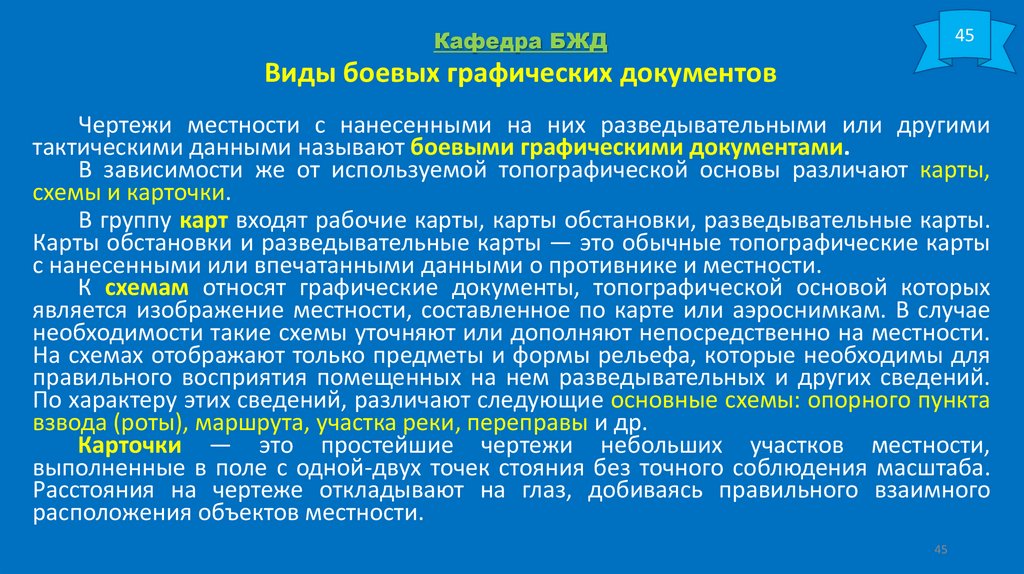 45

Кафедра БЖД

Виды боевых графических документов

Чертежи местности с нанесенными на них разведывательными или другими тактическими данными называют боевыми графическими документами.
В зависимости же от используемой топографической основы различают карты, схемы и карточки.

В группу карт входят рабочие карты, карты обстановки, разведывательные карты. Карты обстановки и разведывательные карты — это обычные топографические карты с нанесенными или впечатанными данными о противнике и местности.
К схемам относят графические документы, топографической основой которых является изображение местности, составленное по карте или аэроснимкам. В случае необходимости такие схемы уточняют или дополняют непосредственно на местности. На схемах отображают только предметы и формы рельефа, которые необходимы для правильного восприятия помещенных на нем разведывательных и других сведений. По характеру этих сведений, различают следующие основные схемы: опорного пункта взвода (роты), маршрута, участка реки, переправы и др.
Карточки — это простейшие чертежи небольших участков местности, выполненные в поле с одной-двух точек стояния без точного соблюдения масштаба. Расстояния на чертеже откладывают на глаз, добиваясь правильного взаимного расположения объектов местности.

45